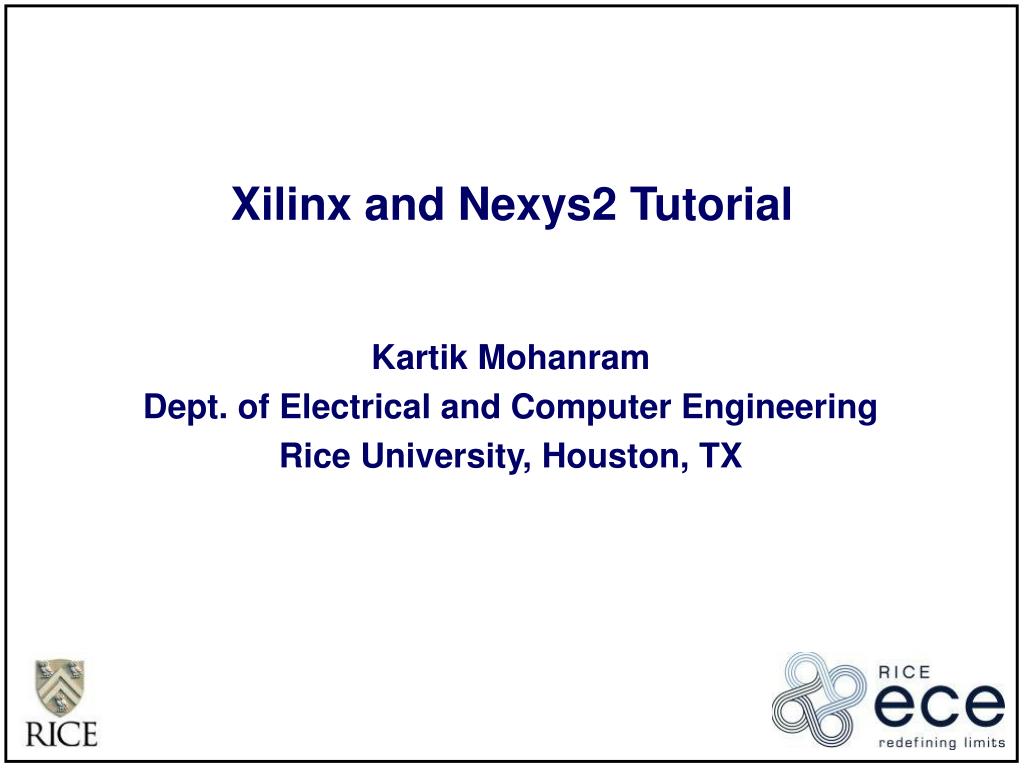 Xilinx and Nexys2 Tutorial

Kartik Mohanram
Dept. of Electrical and Computer Engineering
Rice University, Houston, TX

RICE

RICE
ece
redefining limits